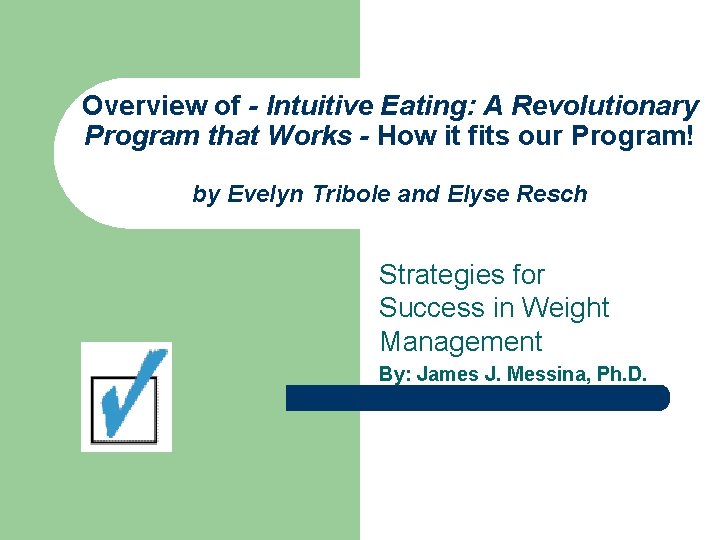 Overview of - Intuitive Eating: A Revolutionary Program that Works - How it fits our Program!

by Evelyn Tribole and Elyse Resch

Strategies for Success in Weight Management

By: James J. Messina, Ph.D.